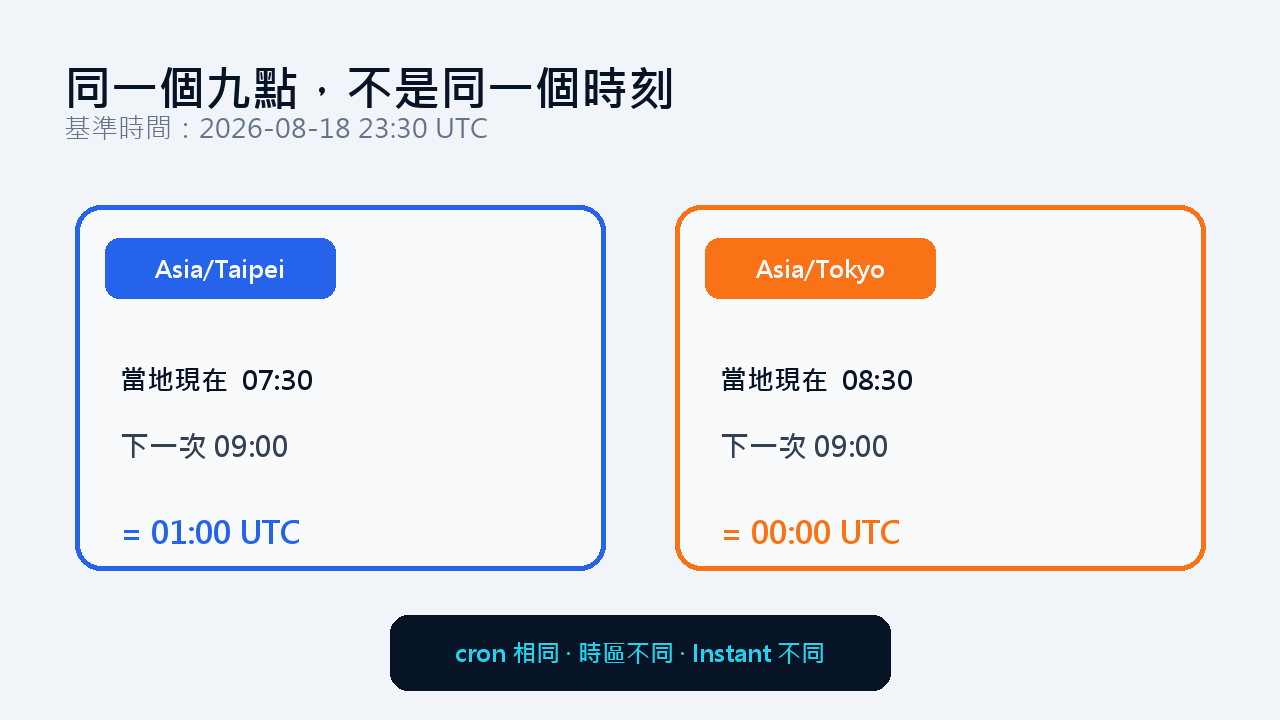 同一個九點，不是同一個時刻
基準時間：2026-08-18 23:30 UTC

Asia/Taipei

當地現在 07:30

下一次 09:00

= 01:00 UTC

Asia/Tokyo

當地現在 08:30

下一次 09:00

= 00:00 UTC

cron 相同 · 時區不同 · Instant 不同